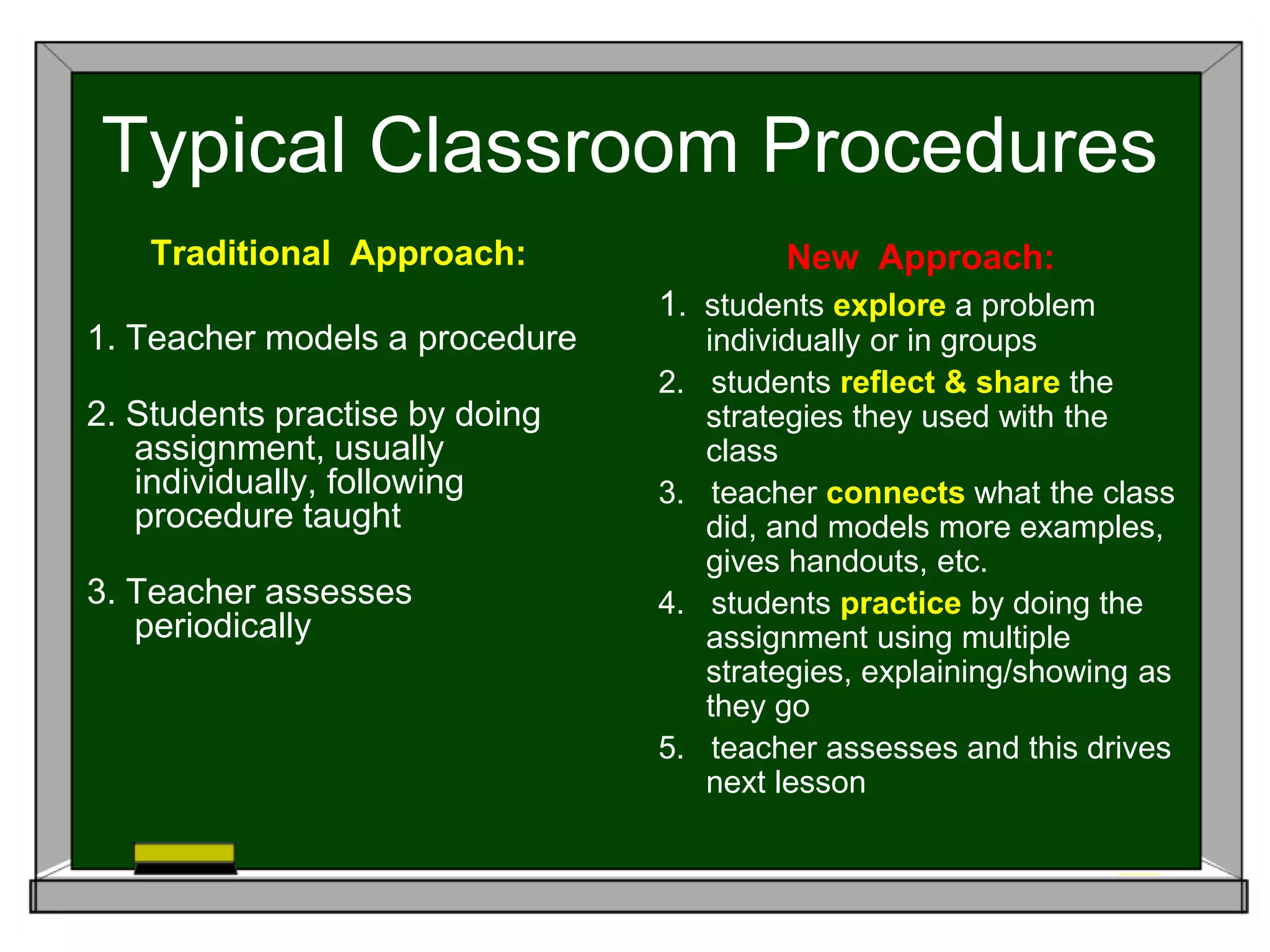 Typical Classroom Procedures

Traditional Approach:

1. Teacher models a procedure

2. Students practise by doing assignment, usually individually, following procedure taught

3. Teacher assesses periodically

New Approach:

1. students explore a problem individually or in groups
2. students reflect & share the strategies they used with the class
3. teacher connects what the class did, and models more examples, gives handouts, etc.
4. students practice by doing the assignment using multiple strategies, explaining/showing as they go
5. teacher assesses and this drives next lesson